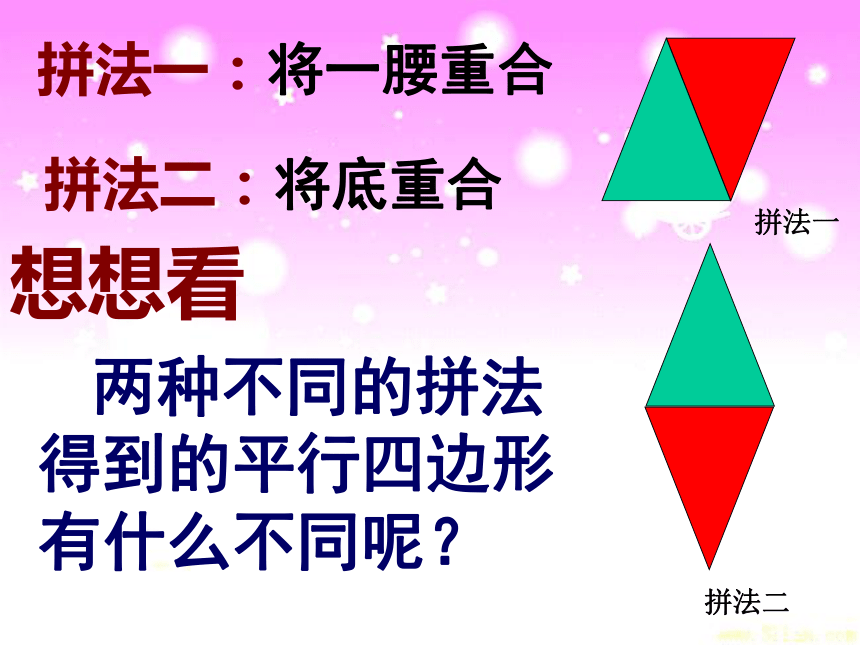 拼法一：将一腰重合

拼法二：将底重合

想想看

两种不同的拼法得到的平行四边形有什么不同呢？

拼法一

拼法二